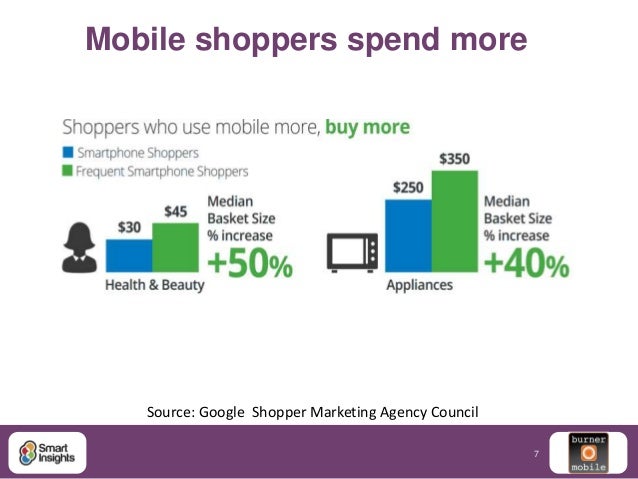 Mobile shoppers spend more

Shoppers who use mobile more, buy more

Smartphone Shoppers
Frequent Smartphone Shoppers

$30
$45
Health & Beauty
Median Basket Size % increase
+50%

$250
$350
Appliances
Median Basket Size % increase
+40%

Source: Google Shopper Marketing Agency Council

Smart Insights

7

burner
mobile